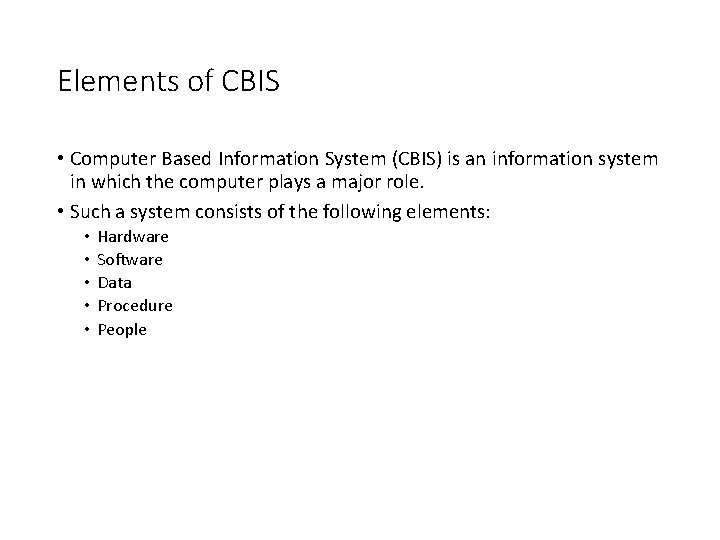 Elements of CBIS

• Computer Based Information System (CBIS) is an information system in which the computer plays a major role.

• Such a system consists of the following elements:
  • Hardware
  • Software
  • Data
  • Procedure
  • People